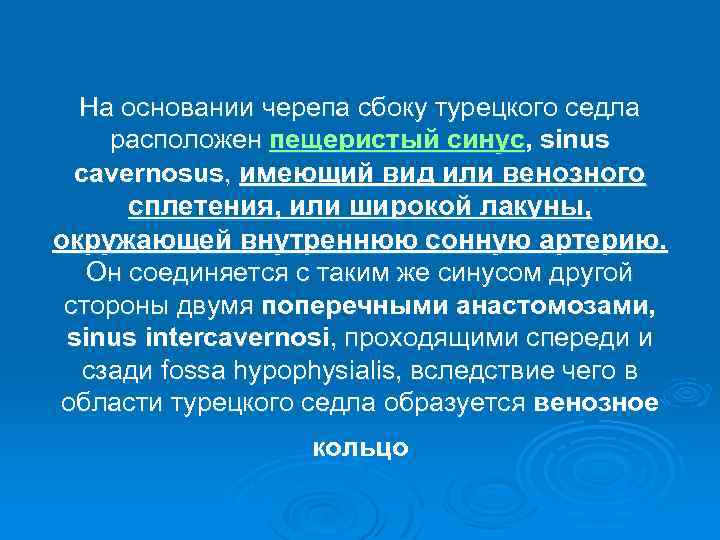 На основании черепа сбоку турецкого седла расположен пещеристый синус, sinus cavernosus, имеющий вид или венозного сплетения, или широкой лакуны, окружающей внутреннюю сонную артерию. Он соединяется с таким же синусом другой стороны двумя поперечными анастомозами, sinus intercavernosi, проходящими спереди и сзади fossa hypophysialis, вследствие чего в области турецкого седла образуется венозное кольцо